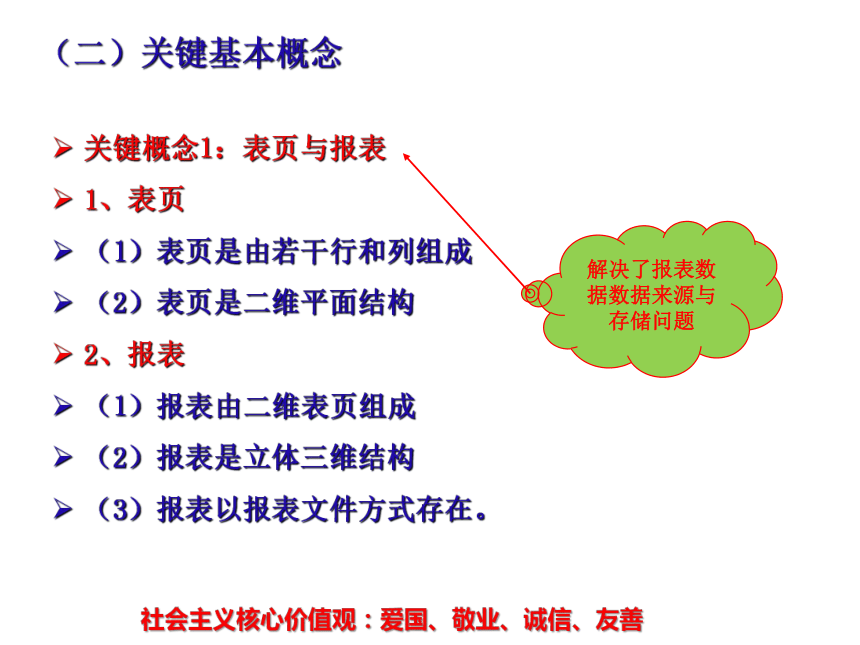 （二）关键基本概念

➢ 关键概念1：表页与报表

➢ 1、表页

➢ （1）表页是由若干行和列组成

➢ （2）表页是二维平面结构

➢ 2、报表

➢ （1）报表由二维表页组成

➢ （2）报表是立体三维结构

➢ （3）报表以报表文件方式存在。

解决了报表数据数据来源与存储问题

社会主义核心价值观：爱国、敬业、诚信、友善